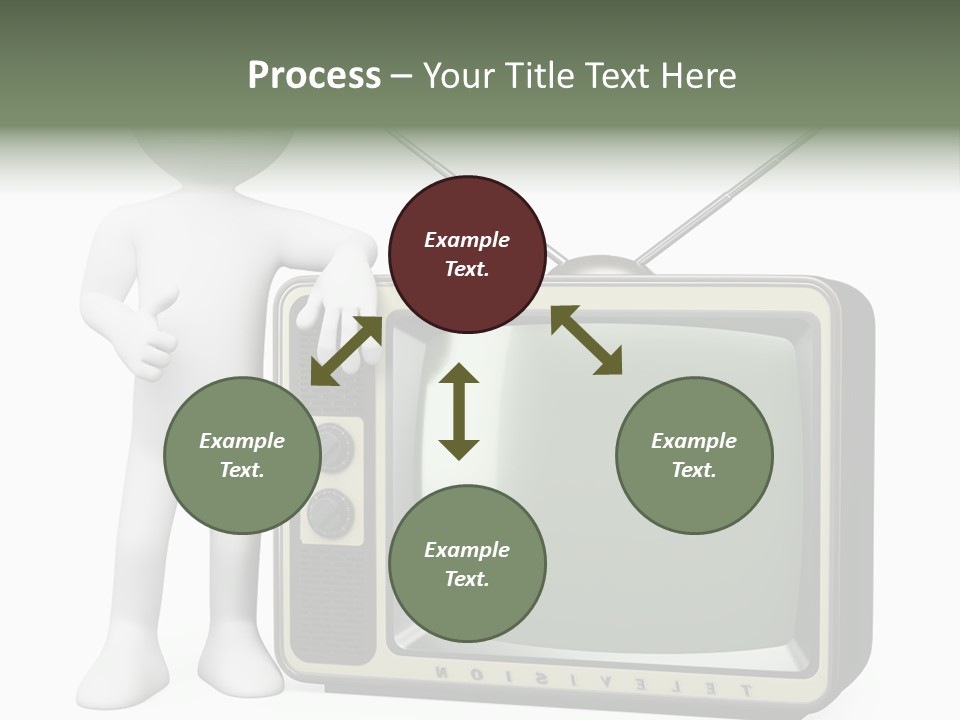 Process – Your Title Text Here

Example Text.

Example Text.

Example Text.

Example Text.

TELEVISION